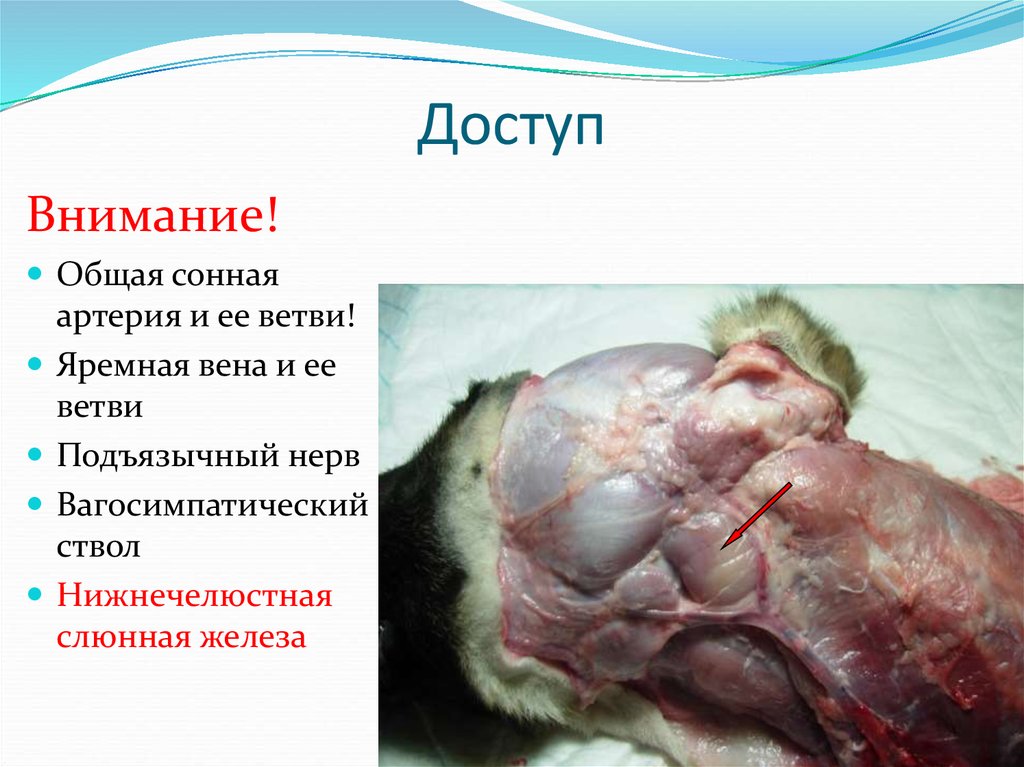 Доступ

Внимание!

- Общая сонная артерия и ее ветви!
- Яремная вена и ее ветви
- Подъязычный нерв
- Вагосимпатический ствол
- Нижнечелюстная слюнная железа